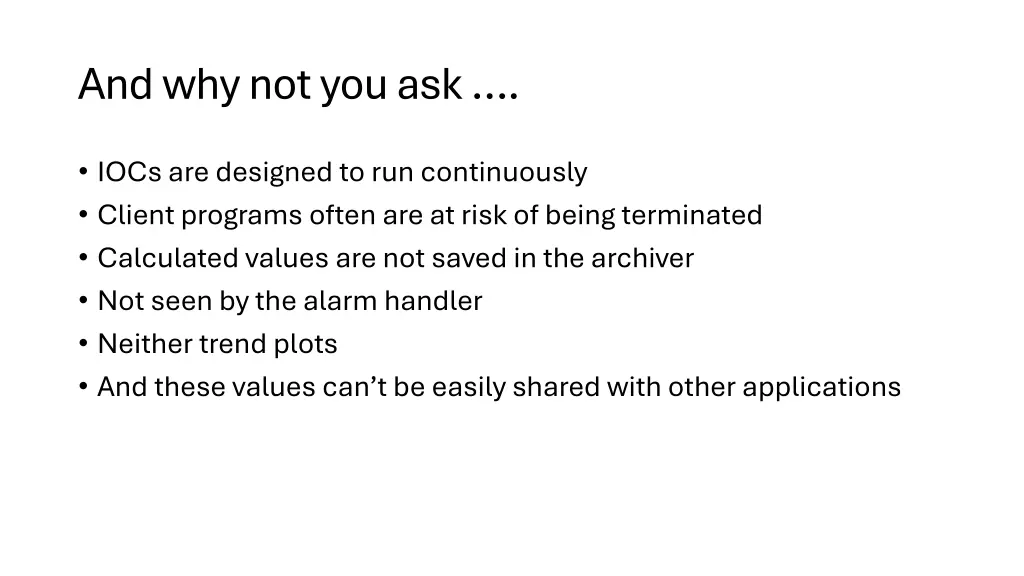 And why not you ask ….

• IOCs are designed to run continuously
• Client programs often are at risk of being terminated
• Calculated values are not saved in the archiver
• Not seen by the alarm handler
• Neither trend plots
• And these values can’t be easily shared with other applications